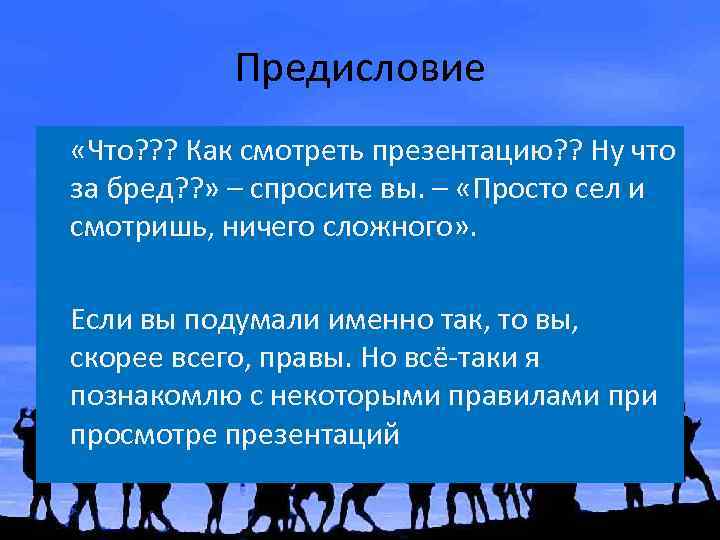 Предисловие

«Что??? Как смотреть презентацию?? Ну что за бред??» – спросите вы. – «Просто сел и смотришь, ничего сложного».

Если вы подумали именно так, то вы, скорее всего, правы. Но всё-таки я познакомлю с некоторыми правилами при просмотре презентаций